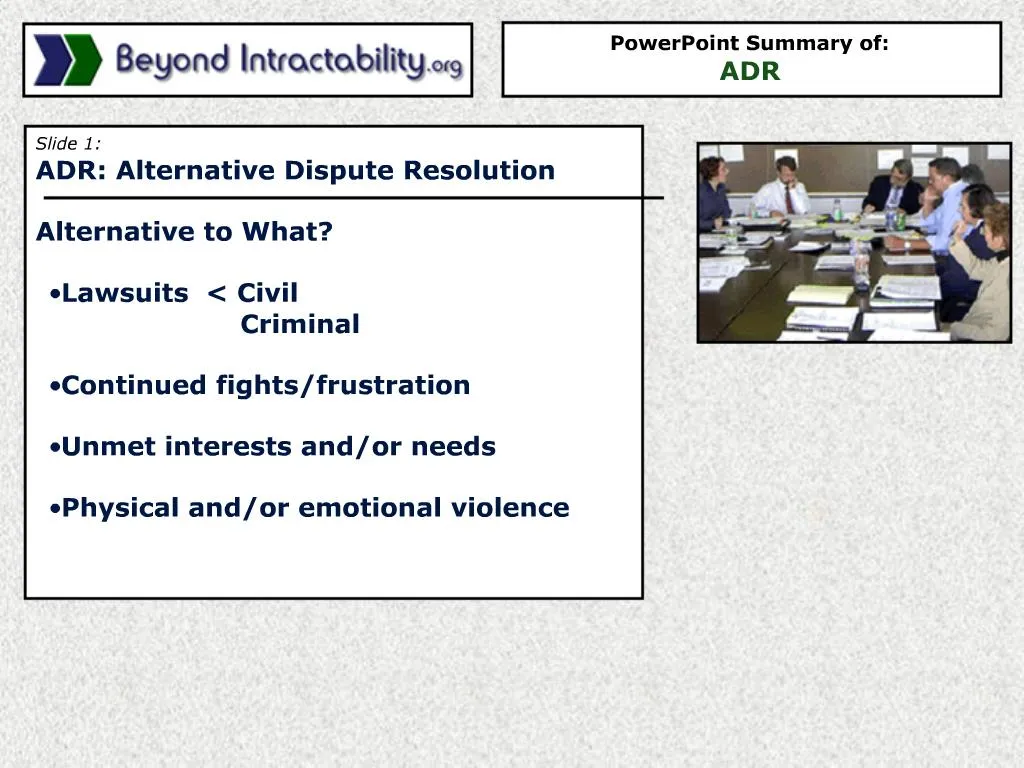 Beyond Intractability.org

PowerPoint Summary of:
ADR

Slide 1:
ADR: Alternative Dispute Resolution

Alternative to What?

•Lawsuits < Civil
Criminal

•Continued fights/frustration

•Unmet interests and/or needs

•Physical and/or emotional violence